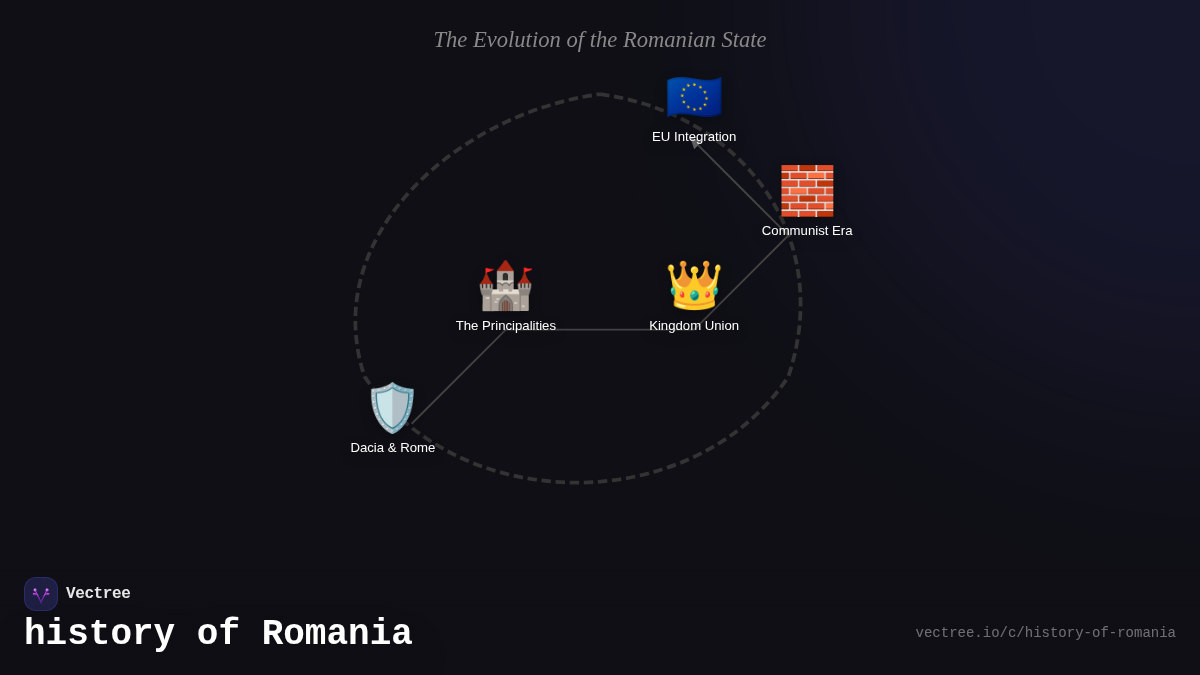 The Evolution of the Romanian State

EU Integration

Communist Era

The Principalities

Kingdom Union

Dacia & Rome

Vectree

history of Romania

vectree.io/c/history-of-romania